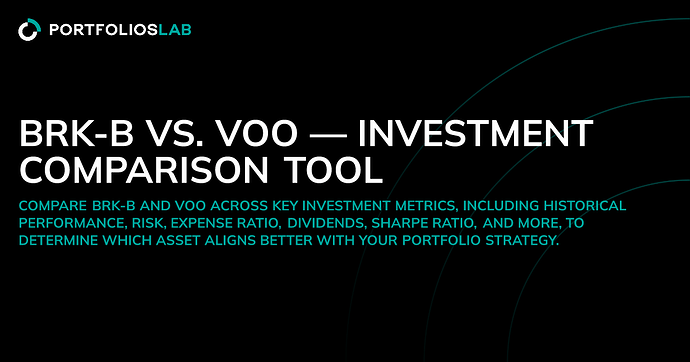 PORTFOLIOSLAB

BRK-B VS. VOO — INVESTMENT COMPARISON TOOL

COMPARE BRK-B AND VOO ACROSS KEY INVESTMENT METRICS, INCLUDING HISTORICAL PERFORMANCE, RISK, EXPENSE RATIO, DIVIDENDS, SHARPE RATIO, AND MORE, TO DETERMINE WHICH ASSET ALIGNS BETTER WITH YOUR PORTFOLIO STRATEGY.